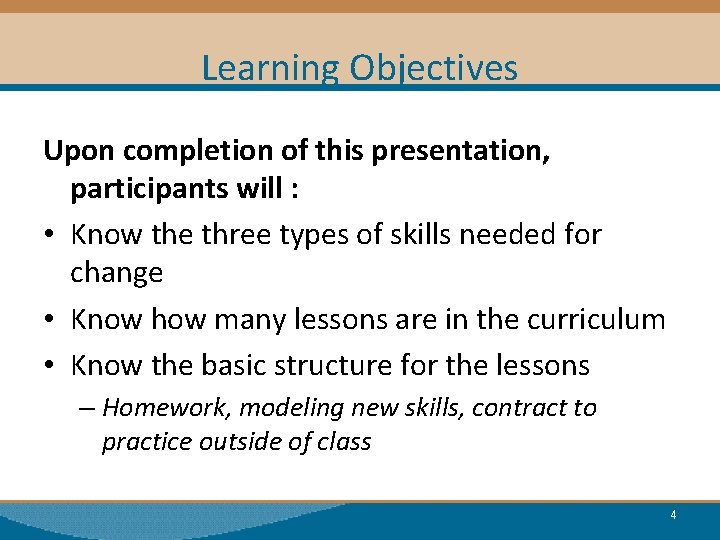 Learning Objectives

Upon completion of this presentation, participants will :

• Know the three types of skills needed for change
• Know how many lessons are in the curriculum
• Know the basic structure for the lessons
– Homework, modeling new skills, contract to practice outside of class

4